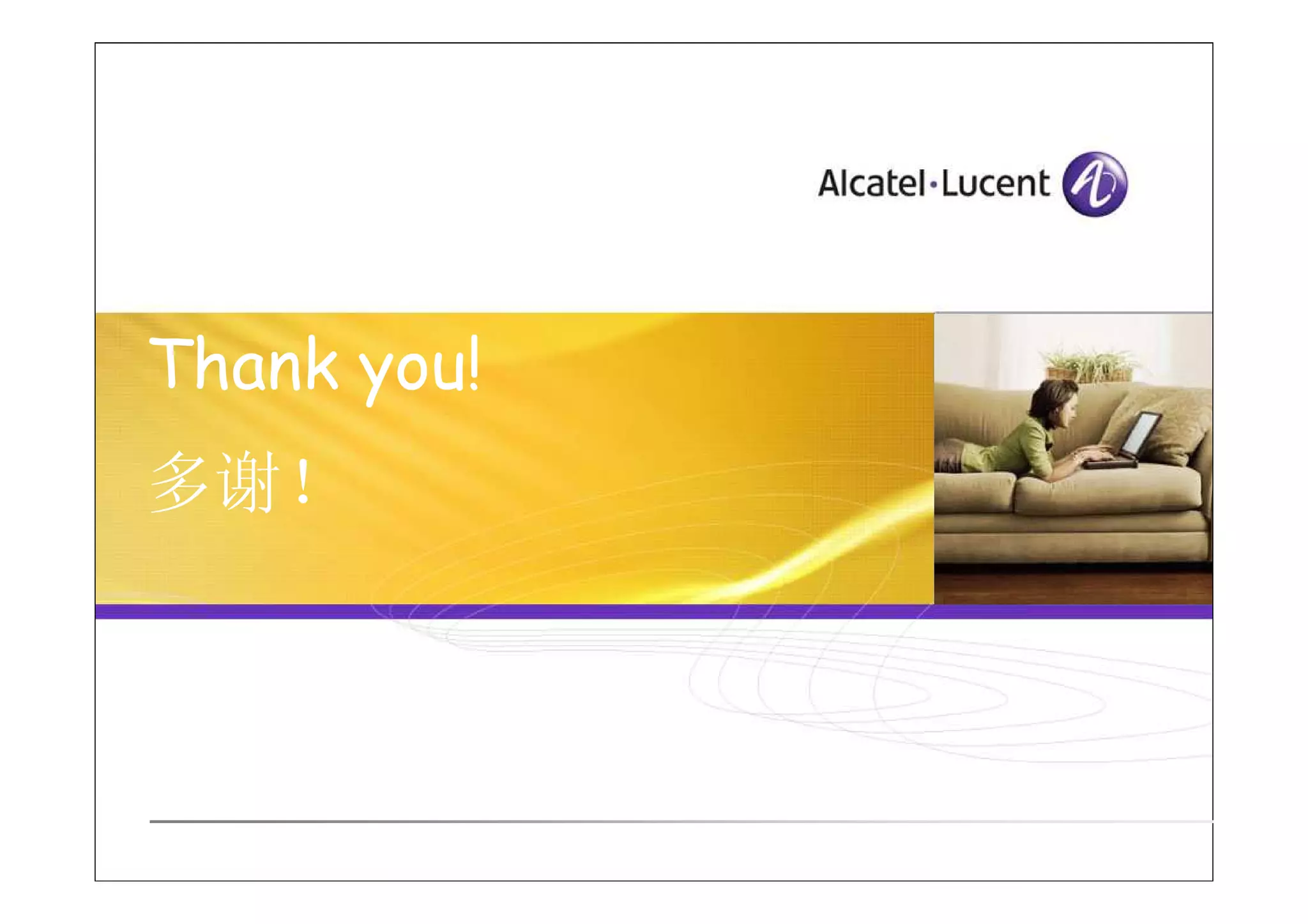 Alcatel·Lucent

Thank you!

多谢！